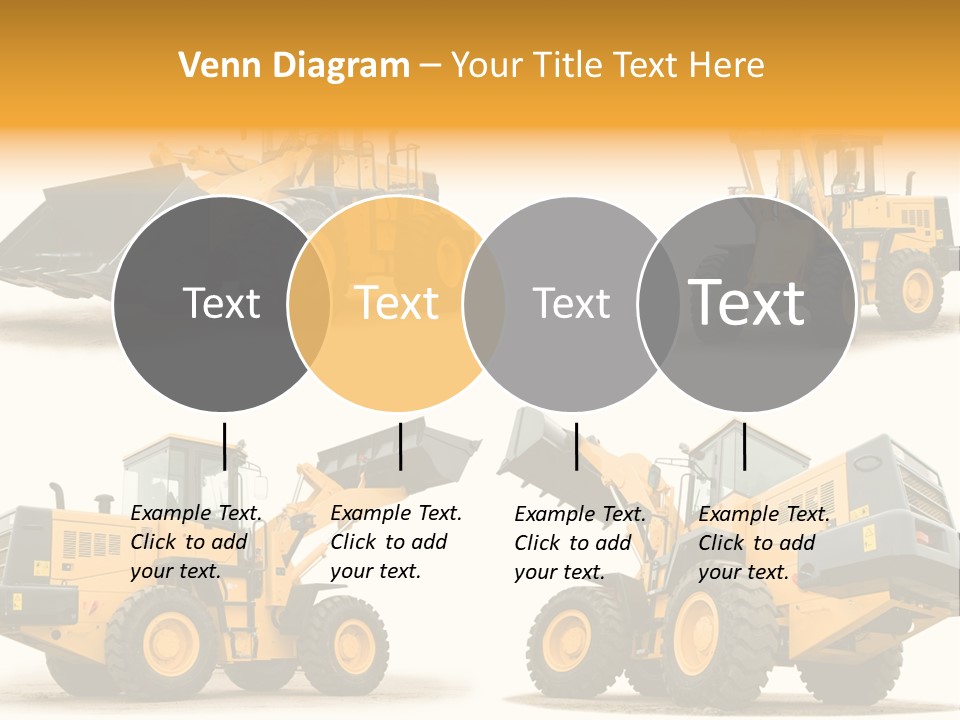 Venn Diagram – Your Title Text Here

Text

Text

Text

Text

Example Text. Click to add your text.

Example Text. Click to add your text.

Example Text. Click to add your text.

Example Text. Click to add your text.